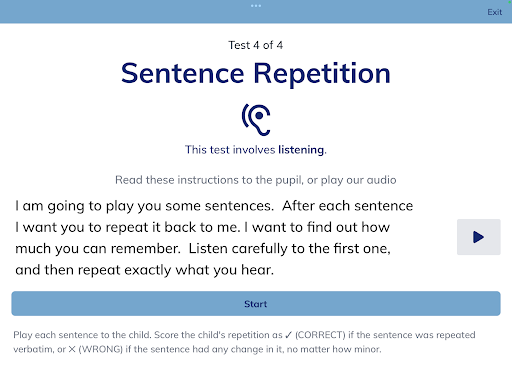 Exit

Test 4 of 4

Sentence Repetition

This test involves listening.

Read these instructions to the pupil, or play our audio

I am going to play you some sentences. After each sentence I want you to repeat it back to me. I want to find out how much you can remember. Listen carefully to the first one, and then repeat exactly what you hear.

Start

Play each sentence to the child. Score the child's repetition as ✓ (CORRECT) if the sentence was repeated verbatim, or ✕ (WRONG) if the sentence had any change in it, no matter how minor.